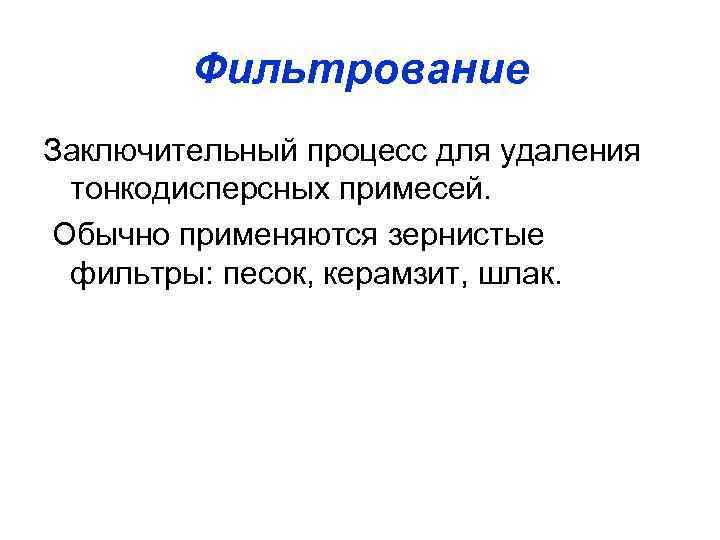 Фильтрование

Заключительный процесс для удаления тонкодисперсных примесей.

Обычно применяются зернистые фильтры: песок, керамзит, шлак.